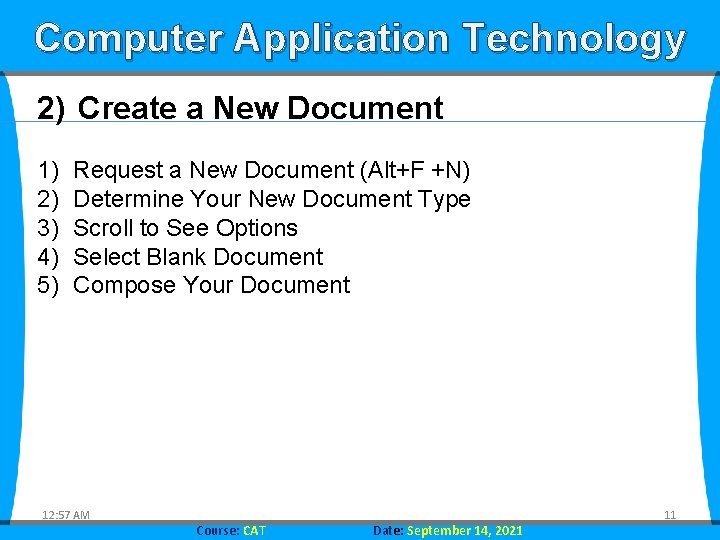 Computer Application Technology

2) Create a New Document

1) Request a New Document (Alt+F +N)
2) Determine Your New Document Type
3) Scroll to See Options
4) Select Blank Document
5) Compose Your Document

12:57 AM

11

Course: CAT

Date: September 14, 2021